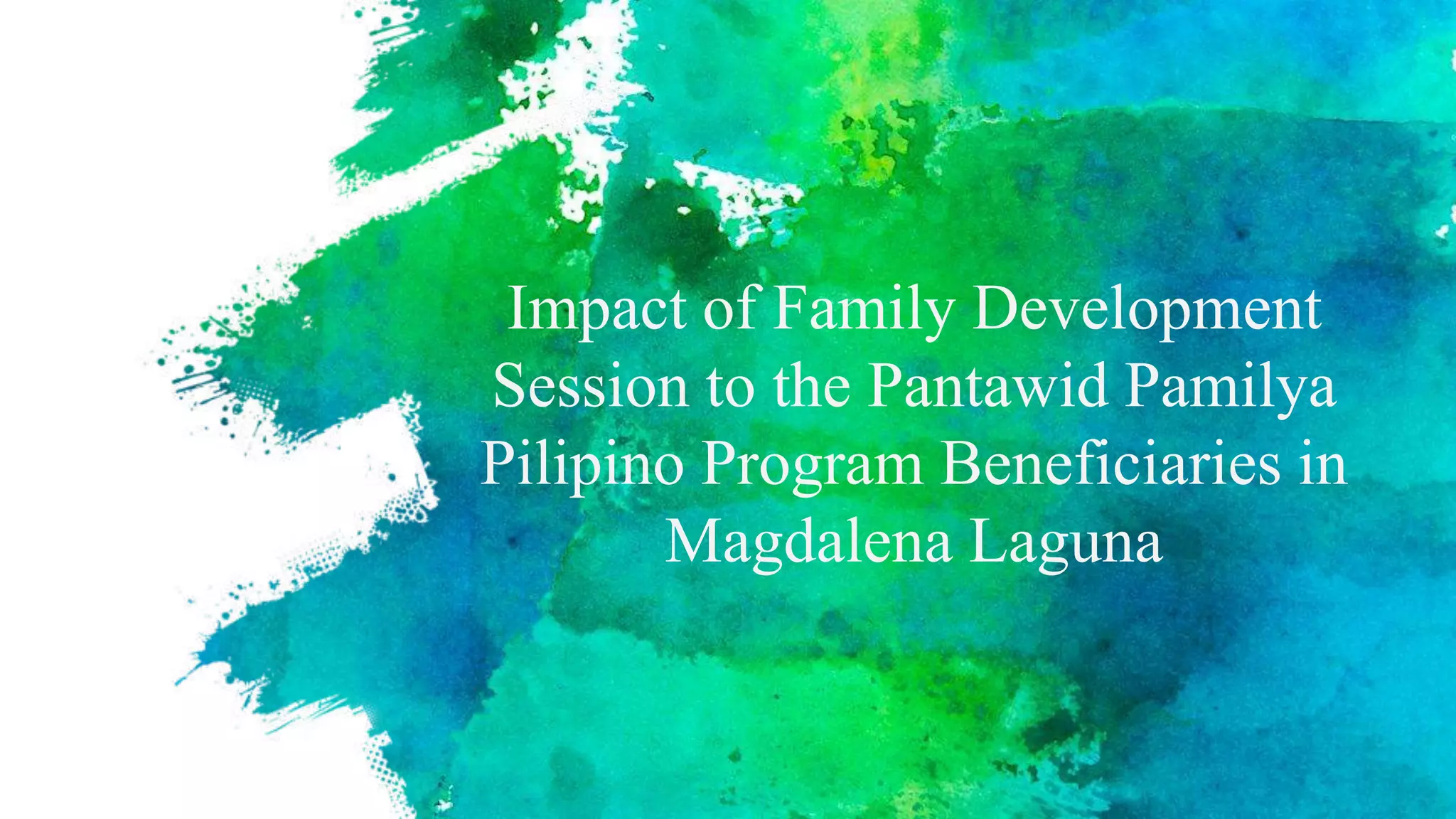 Impact of Family Development Session to the Pantawid Pamilya Pilipino Program Beneficiaries in Magdalena Laguna